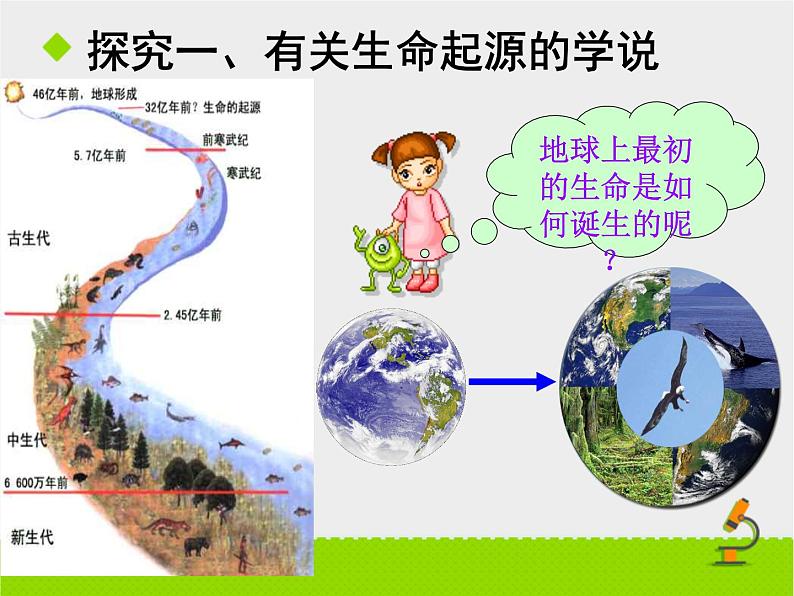 探究一、有关生命起源的学说

46亿年前，地球形成

32亿年前？生命的起源

前寒武纪

5.7亿年前

寒武纪

古生代

2.45亿年前

中生代

6 600万年前

新生代

地球上最初的生命是如何诞生的呢？